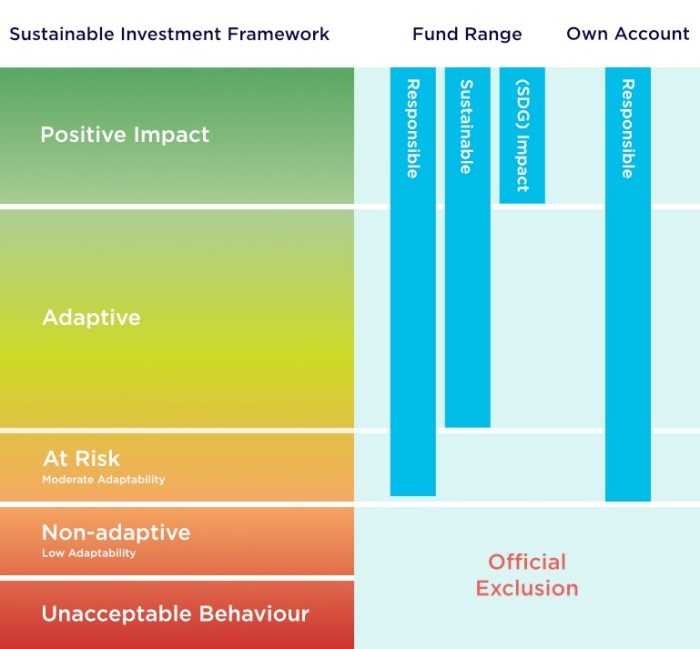 Sustainable Investment Framework

Fund Range

Own Account

Positive Impact

Adaptive

At Risk
Moderate Adaptability

Non-adaptive
Low Adaptability

Unacceptable Behaviour

Responsible

Sustainable

(SDG) Impact

Responsible

Official Exclusion